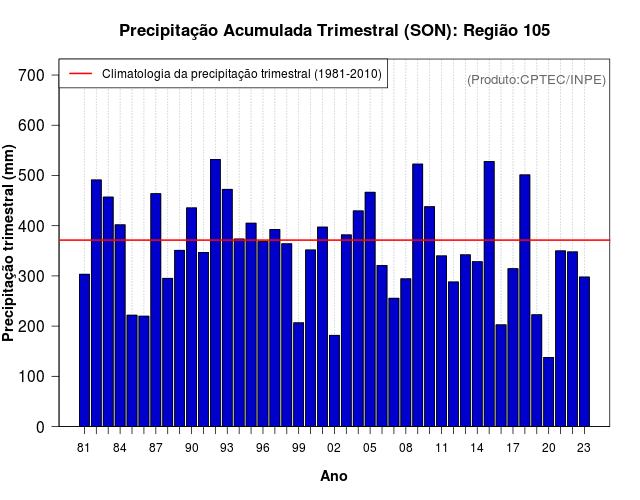 Precipitação Acumulada Trimestral (SON): Região 105

Climatologia da precipitação trimestral (1981-2010)

(Produto:CPTEC/INPE)

Precipitação trimestral (mm)

700
600
500
400
300
200
100
0

81 84 87 90 93 96 99 02 05 08 11 14 17 20 23

Ano